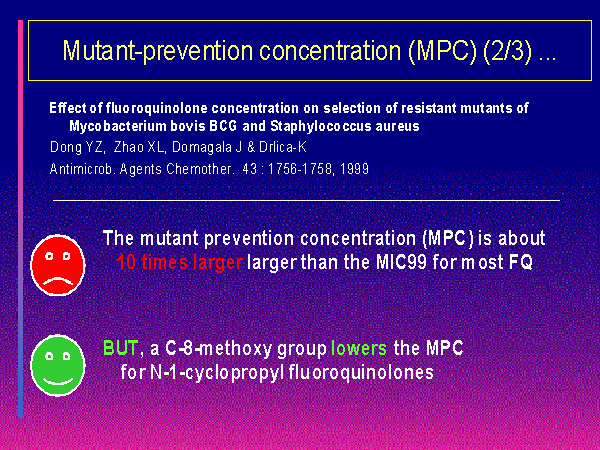 Mutant-prevention concentration (MPC) (2/3) ...

Effect of fluoroquinolone concentration on selection of resistant mutants of Mycobacterium bovis BCG and Staphylococcus aureus

Dong YZ, Zhao XL, Domagala J & Drlica-K

Antimicrob. Agents Chemother. 43 : 1756-1758, 1999

The mutant prevention concentration (MPC) is about 10 times larger larger than the MIC99 for most FQ

BUT, a C-8-methoxy group lowers the MPC for N-1-cyclopropyl fluoroquinolones